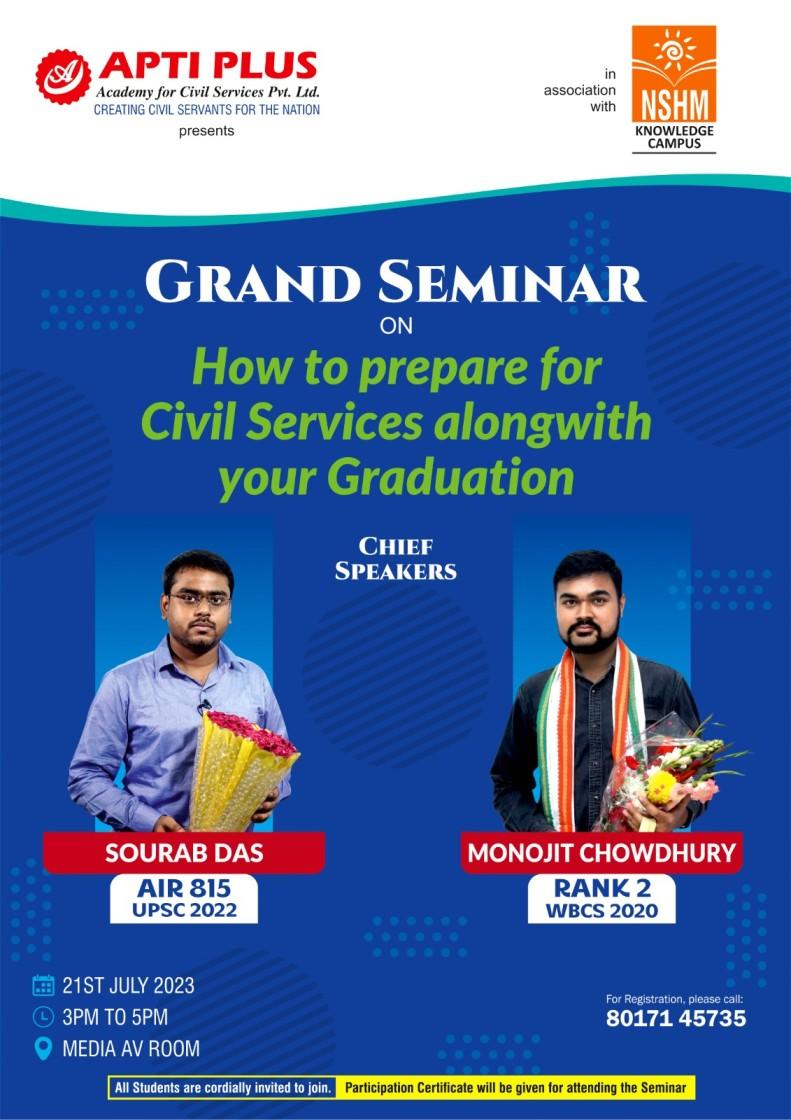 APTI PLUS
Academy for Civil Services Pvt. Ltd.
CREATING CIVIL SERVANTS FOR THE NATION
presents

in association with

NSHM
KNOWLEDGE CAMPUS

GRAND SEMINAR
ON
How to prepare for Civil Services alongwith your Graduation

CHIEF SPEAKERS

SOURAB DAS
AIR 815
UPSC 2022

MONOJIT CHOWDHURY
RANK 2
WBCS 2020

21ST JULY 2023
3PM TO 5PM
MEDIA AV ROOM

For Registration, please call:
80171 45735

All Students are cordially invited to join. Participation Certificate will be given for attending the Seminar